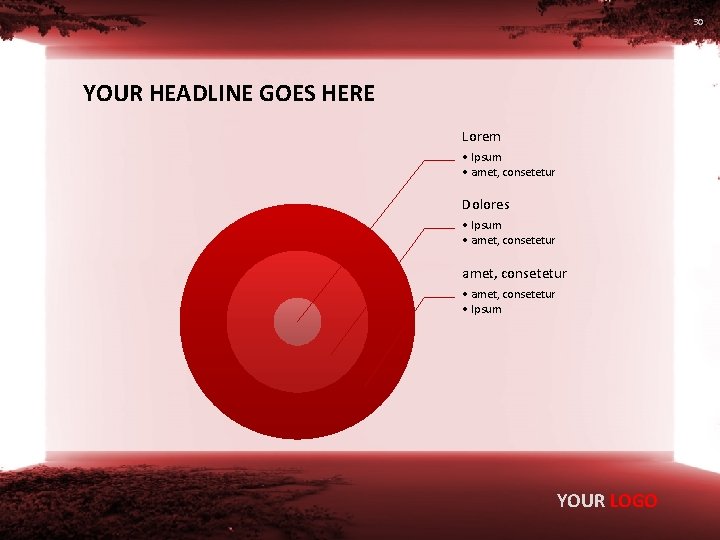 30

YOUR HEADLINE GOES HERE

Lorem
• Ipsum
• amet, consetetur

Dolores
• Ipsum
• amet, consetetur

amet, consetetur
• amet, consetetur
• Ipsum

YOUR LOGO